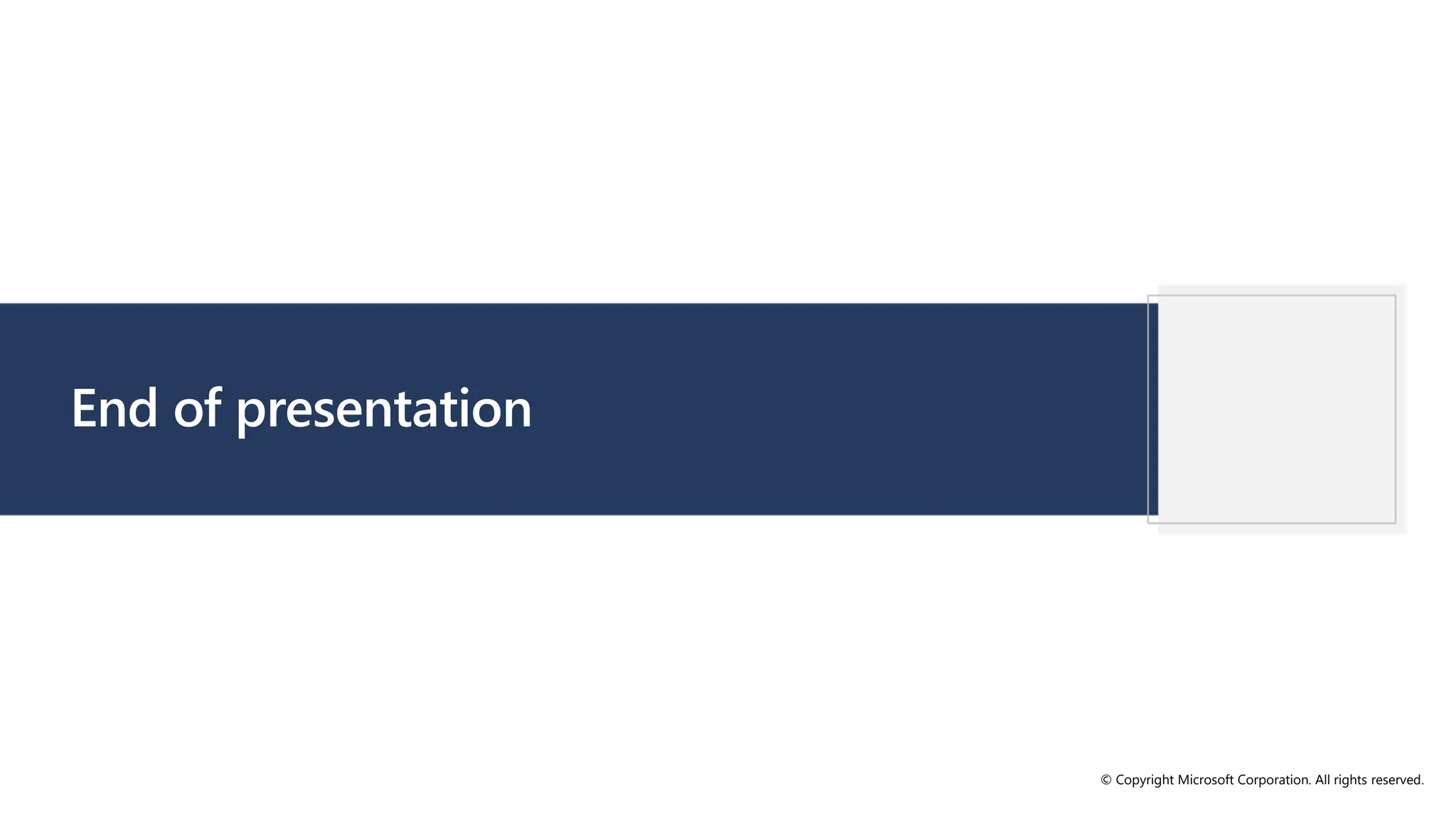 End of presentation

© Copyright Microsoft Corporation. All rights reserved.